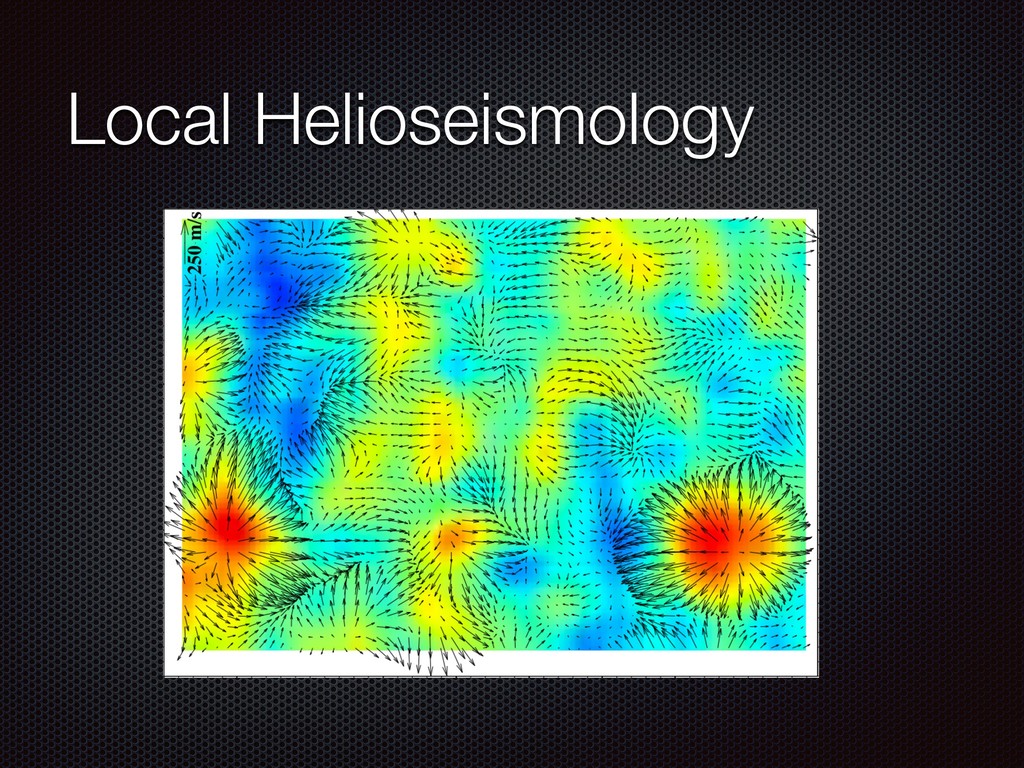 Local Helioseismology

250 m/s